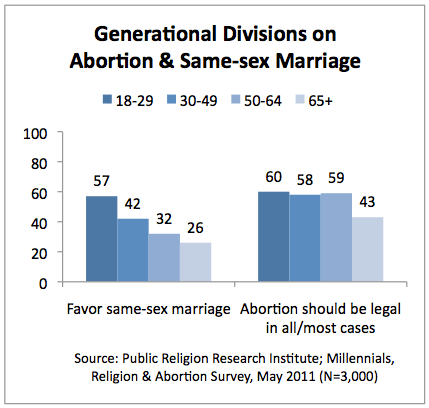 Generational Divisions on Abortion & Same-sex Marriage

18-29
30-49
50-64
65+

100
80
60
40
20
0

57
42
32
26

60
58
59
43

Favor same-sex marriage

Abortion should be legal in all/most cases

Source: Public Religion Research Institute; Millennials, Religion & Abortion Survey, May 2011 (N=3,000)